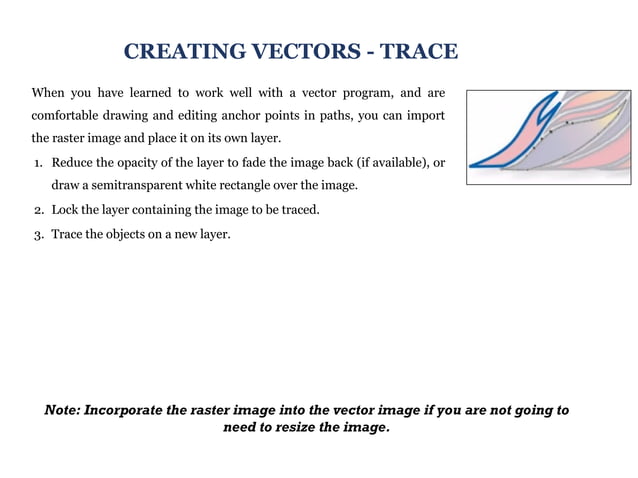 CREATING VECTORS - TRACE

When you have learned to work well with a vector program, and are comfortable drawing and editing anchor points in paths, you can import the raster image and place it on its own layer.

1. Reduce the opacity of the layer to fade the image back (if available), or draw a semitransparent white rectangle over the image.
2. Lock the layer containing the image to be traced.
3. Trace the objects on a new layer.

Note: Incorporate the raster image into the vector image if you are not going to need to resize the image.